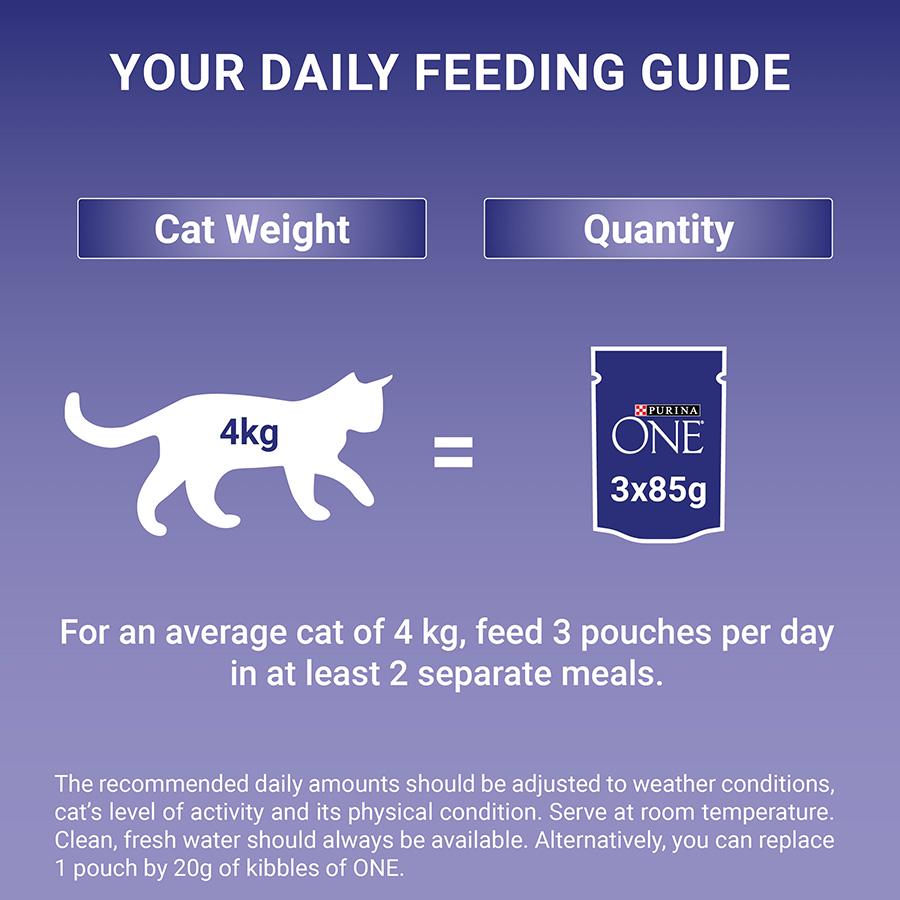 YOUR DAILY FEEDING GUIDE

Cat Weight

Quantity

4kg

=

PURINA

ONE

3x85g

For an average cat of 4 kg, feed 3 pouches per day in at least 2 separate meals.

The recommended daily amounts should be adjusted to weather conditions, cat's level of activity and its physical condition. Serve at room temperature. Clean, fresh water should always be available. Alternatively, you can replace 1 pouch by 20g of kibbles of ONE.